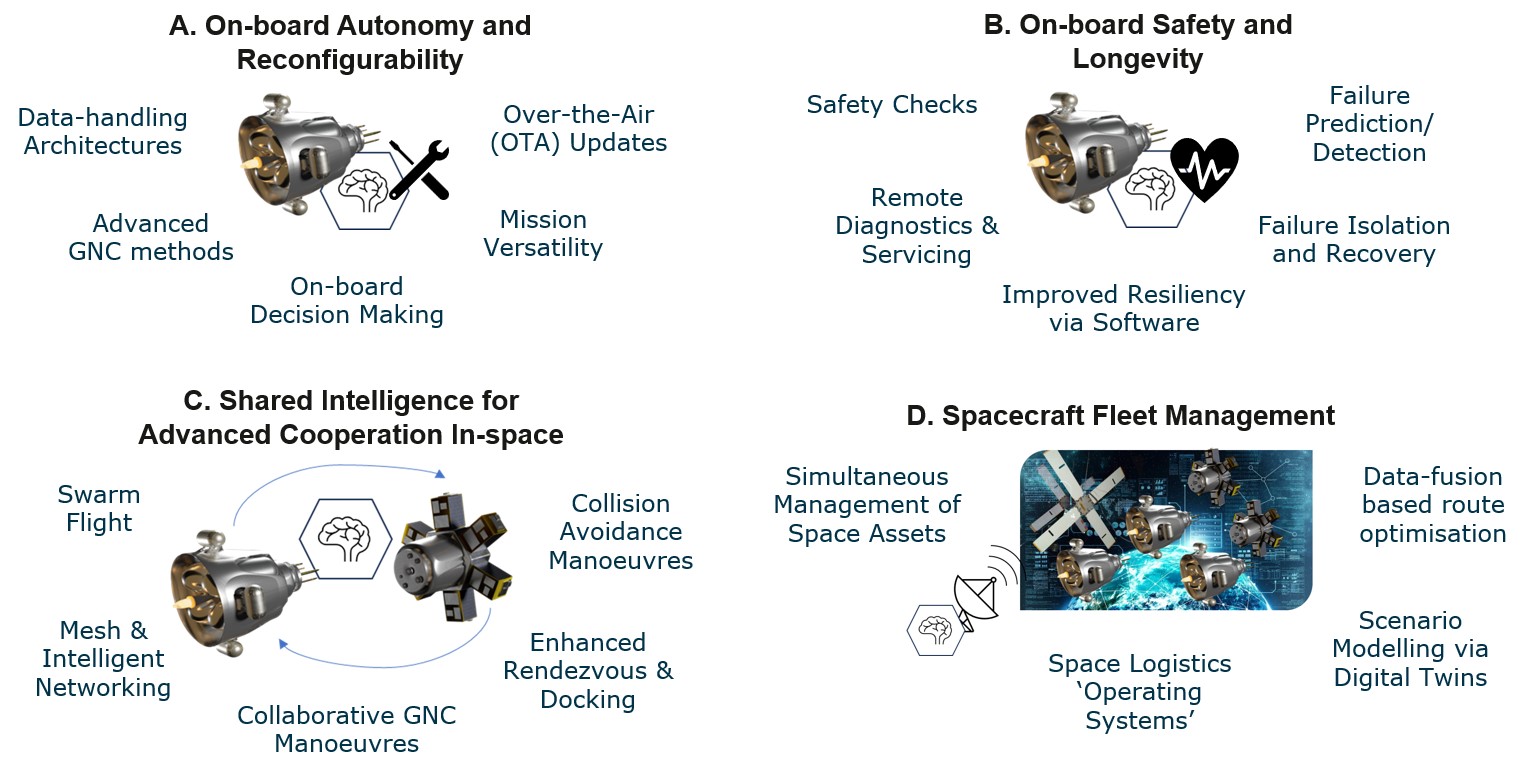 A. On-board Autonomy and Reconfigurability

Data-handling Architectures

Over-the-Air (OTA) Updates

Advanced GNC methods

Mission Versatility

On-board Decision Making

B. On-board Safety and Longevity

Safety Checks

Failure Prediction/ Detection

Remote Diagnostics & Servicing

Failure Isolation and Recovery

Improved Resiliency via Software

C. Shared Intelligence for Advanced Cooperation In-space

Swarm Flight

Collision Avoidance Manoeuvres

Mesh & Intelligent Networking

Enhanced Rendezvous & Docking

Collaborative GNC Manoeuvres

D. Spacecraft Fleet Management

Simultaneous Management of Space Assets

Data-fusion based route optimisation

Scenario Modelling via Digital Twins

Space Logistics 'Operating Systems'